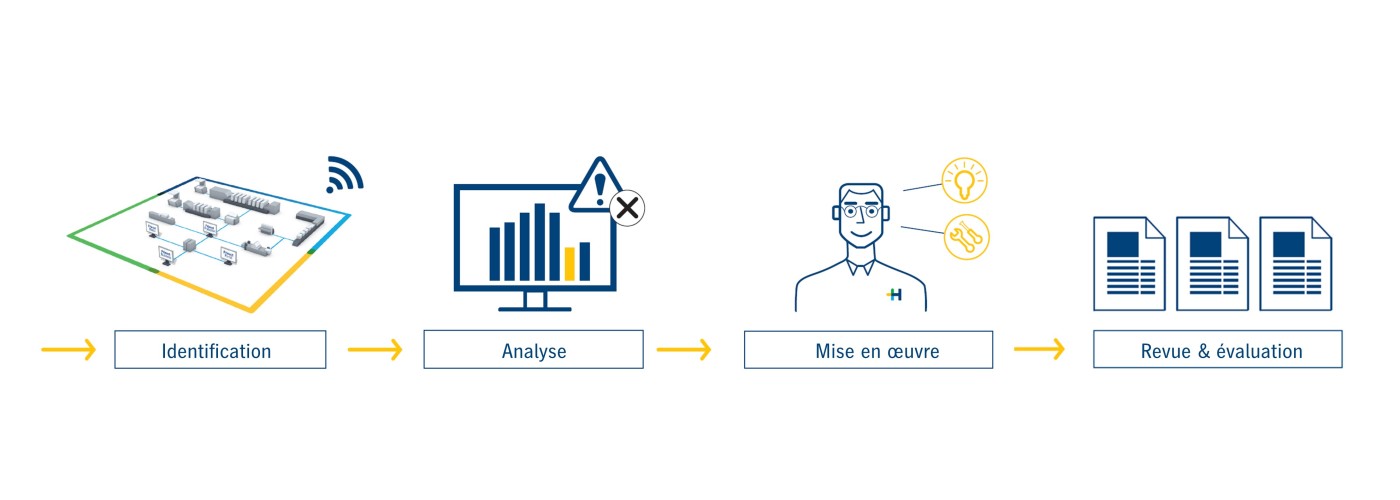 Identification

Analyse

Mise en œuvre

Revue & évaluation